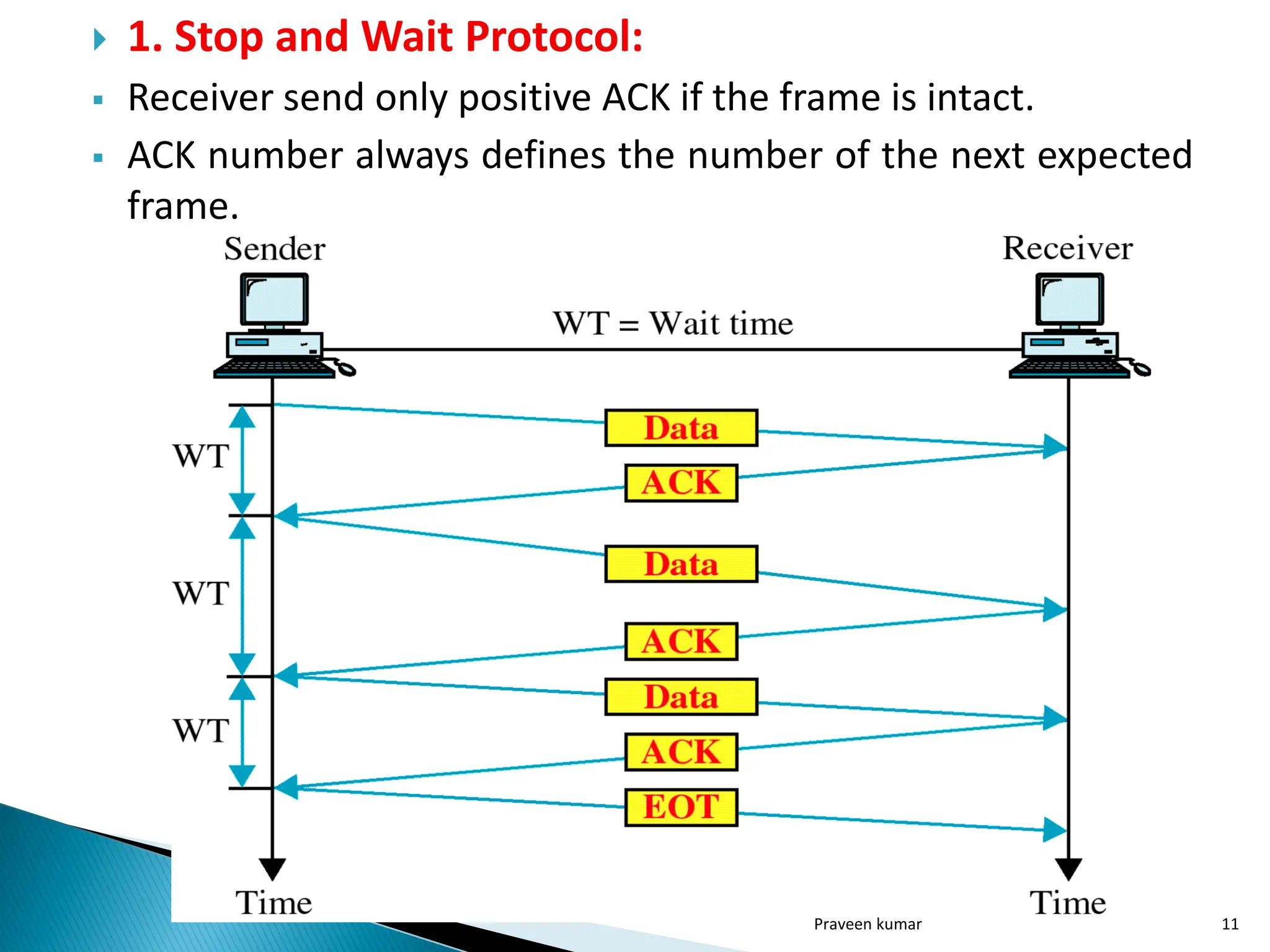 1. Stop and Wait Protocol:

Receiver send only positive ACK if the frame is intact.

ACK number always defines the number of the next expected frame.

Sender

Receiver

WT = Wait time

WT

WT

WT

Data

ACK

Data

ACK

Data

ACK

EOT

Time

Time

Praveen kumar

11